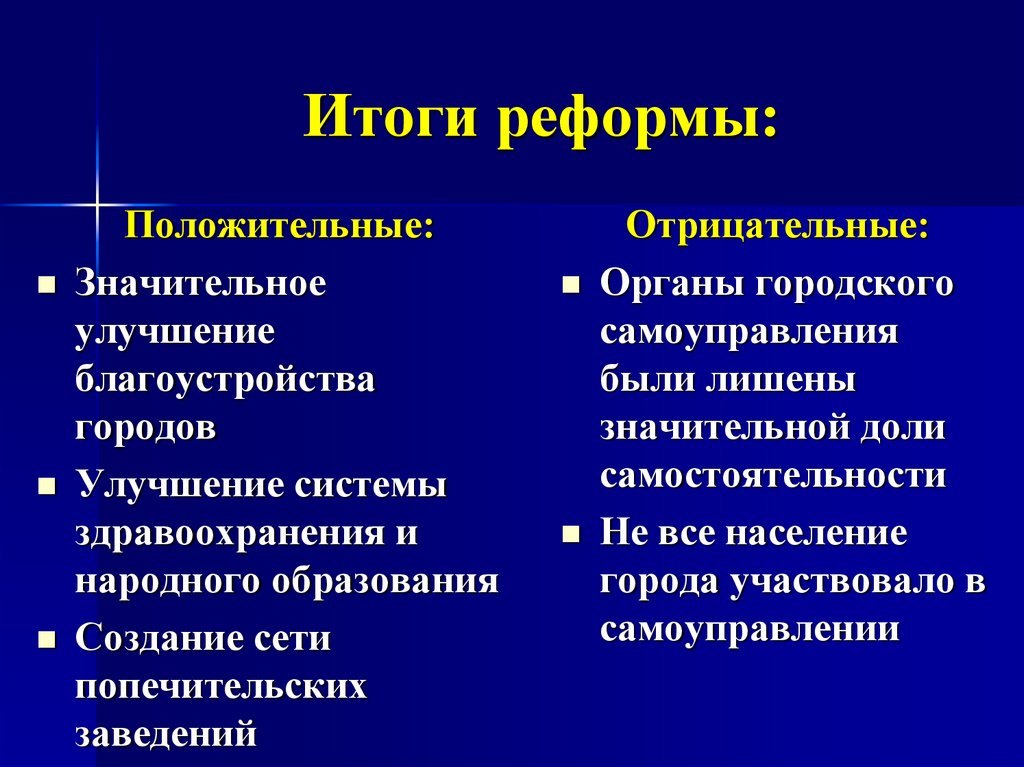 Итоги реформы:

Положительные:

- Значительное улучшение благоустройства городов
- Улучшение системы здравоохранения и народного образования
- Создание сети попечительских заведений

Отрицательные:

- Органы городского самоуправления были лишены значительной доли самостоятельности
- Не все население города участвовало в самоуправлении